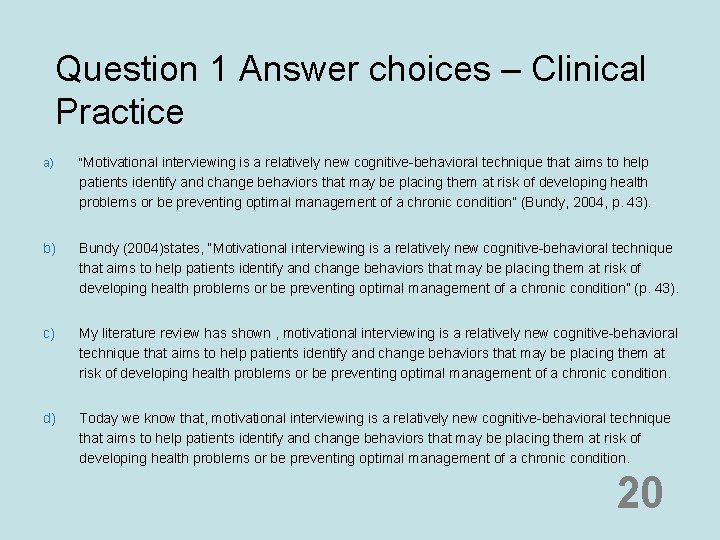 Question 1 Answer choices – Clinical Practice

a) "Motivational interviewing is a relatively new cognitive-behavioral technique that aims to help patients identify and change behaviors that may be placing them at risk of developing health problems or be preventing optimal management of a chronic condition" (Bundy, 2004, p. 43).

b) Bundy (2004)states, "Motivational interviewing is a relatively new cognitive-behavioral technique that aims to help patients identify and change behaviors that may be placing them at risk of developing health problems or be preventing optimal management of a chronic condition" (p. 43).

c) My literature review has shown , motivational interviewing is a relatively new cognitive-behavioral technique that aims to help patients identify and change behaviors that may be placing them at risk of developing health problems or be preventing optimal management of a chronic condition.

d) Today we know that, motivational interviewing is a relatively new cognitive-behavioral technique that aims to help patients identify and change behaviors that may be placing them at risk of developing health problems or be preventing optimal management of a chronic condition.

20